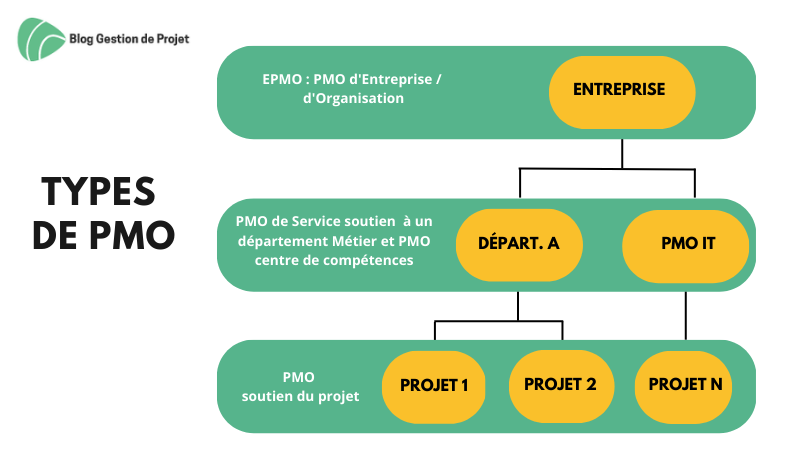 Blog Gestion de Projet

TYPES DE PMO

EPMO : PMO d'Entreprise / d'Organisation

ENTREPRISE

PMO de Service soutien à un département Métier et PMO centre de compétences

DÉPART. A

PMO IT

PMO soutien du projet

PROJET 1

PROJET 2

PROJET N